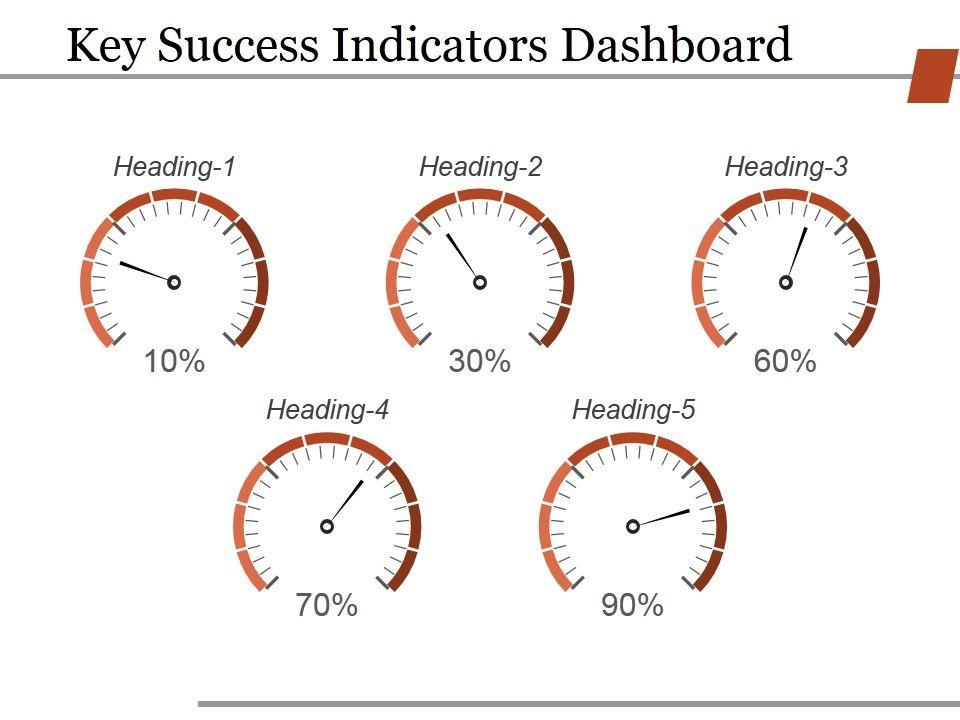 Key Success Indicators Dashboard

Heading-1

10%

Heading-2

30%

Heading-3

60%

Heading-4

70%

Heading-5

90%